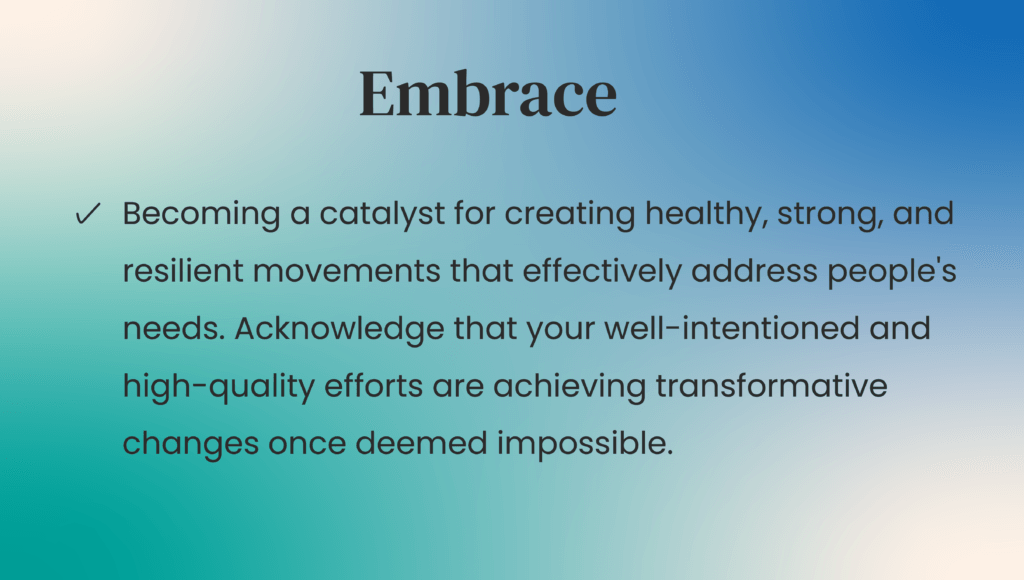 Embrace

✓ Becoming a catalyst for creating healthy, strong, and resilient movements that effectively address people's needs. Acknowledge that your well-intentioned and high-quality efforts are achieving transformative changes once deemed impossible.